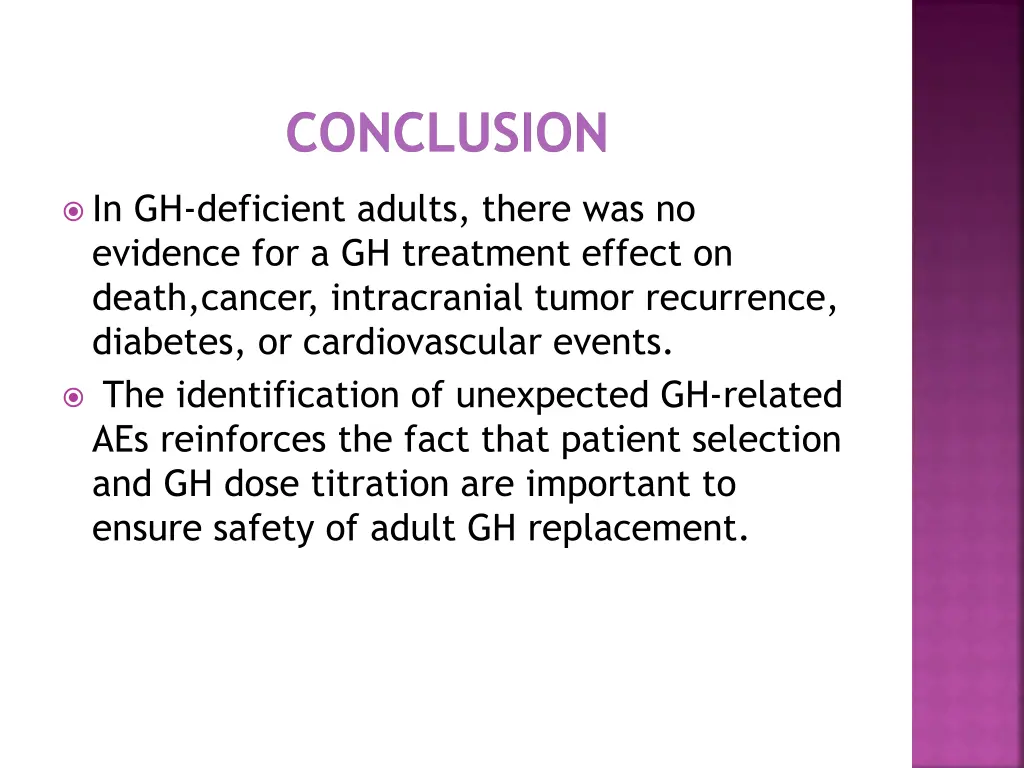 CONCLUSION

In GH-deficient adults, there was no evidence for a GH treatment effect on death,cancer, intracranial tumor recurrence, diabetes, or cardiovascular events.

The identification of unexpected GH-related AEs reinforces the fact that patient selection and GH dose titration are important to ensure safety of adult GH replacement.